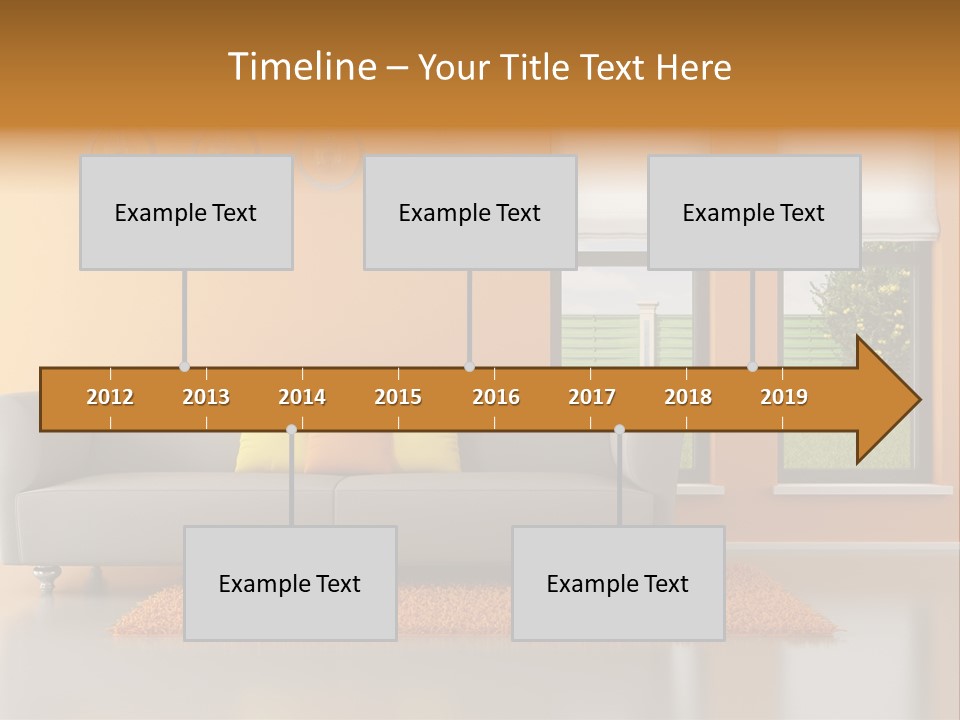 Timeline – Your Title Text Here

Example Text

Example Text

Example Text

2012 2013 2014 2015 2016 2017 2018 2019

Example Text

Example Text